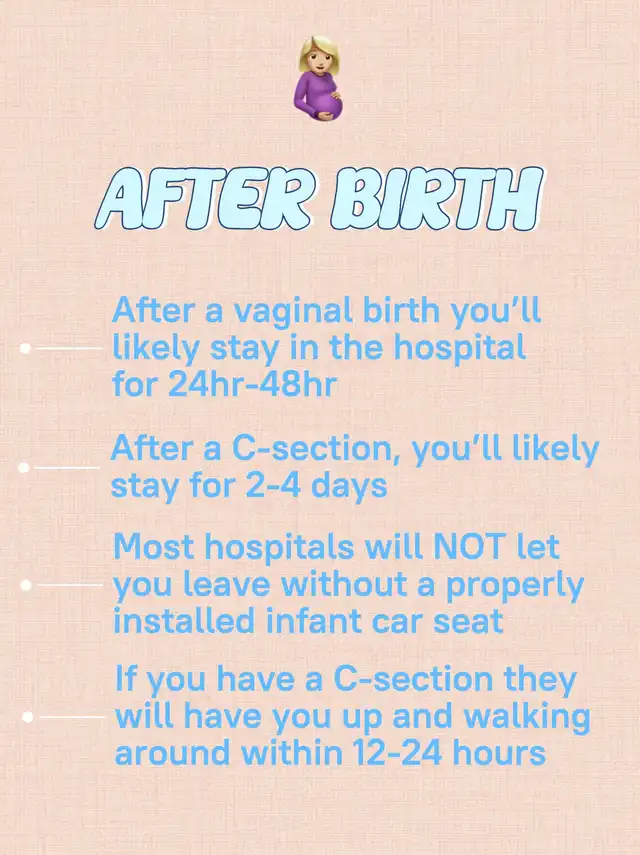 AFTER BIRTH

After a vaginal birth you'll likely stay in the hospital for 24hr-48hr

After a C-section, you'll likely stay for 2-4 days

Most hospitals will NOT let you leave without a properly installed infant car seat

If you have a C-section they will have you up and walking around within 12-24 hours